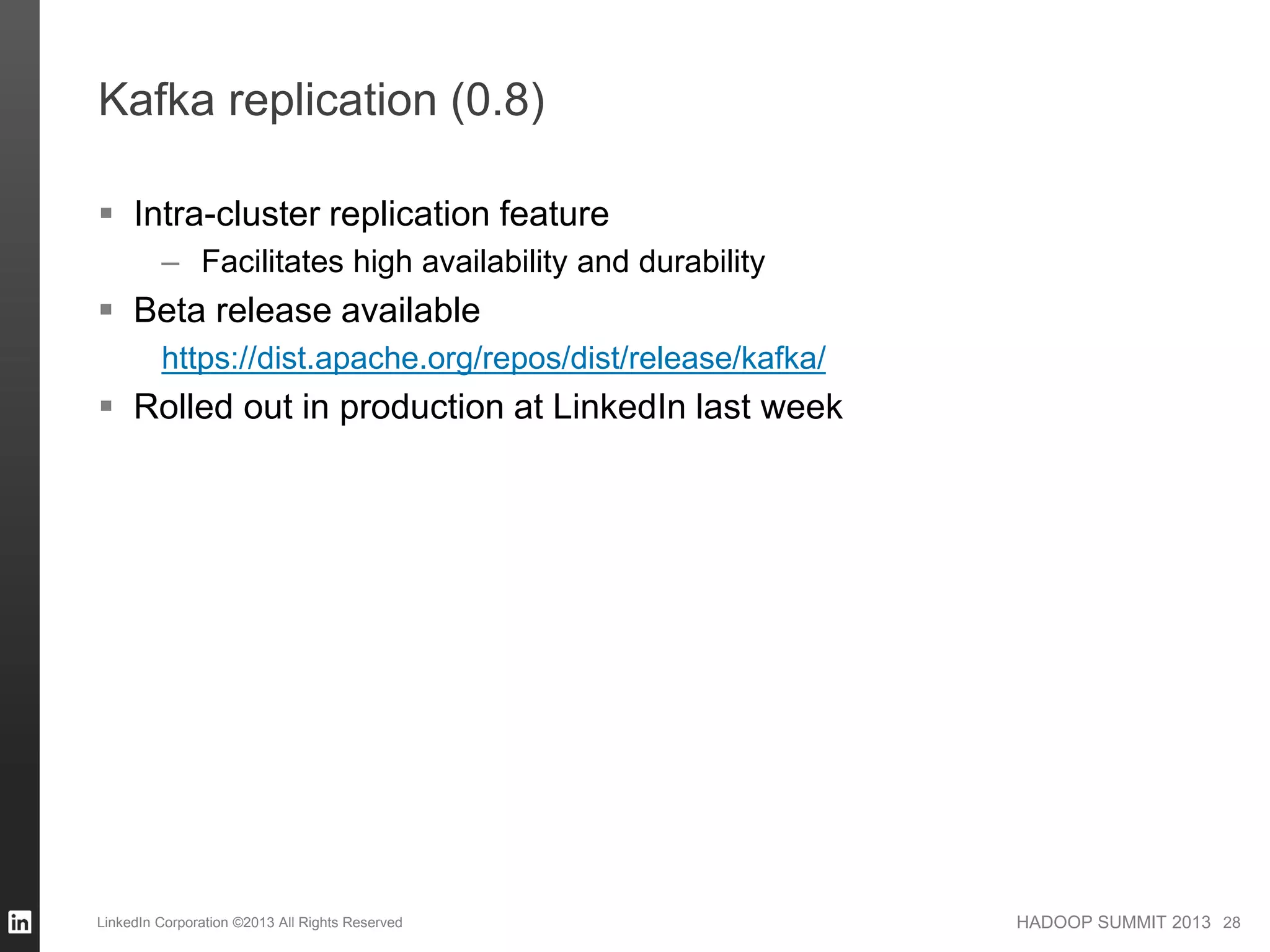 Kafka replication (0.8)

▪ Intra-cluster replication feature
– Facilitates high availability and durability

▪ Beta release available
https://dist.apache.org/repos/dist/release/kafka/

▪ Rolled out in production at LinkedIn last week

in

LinkedIn Corporation ©2013 All Rights Reserved

HADOOP SUMMIT 2013 28